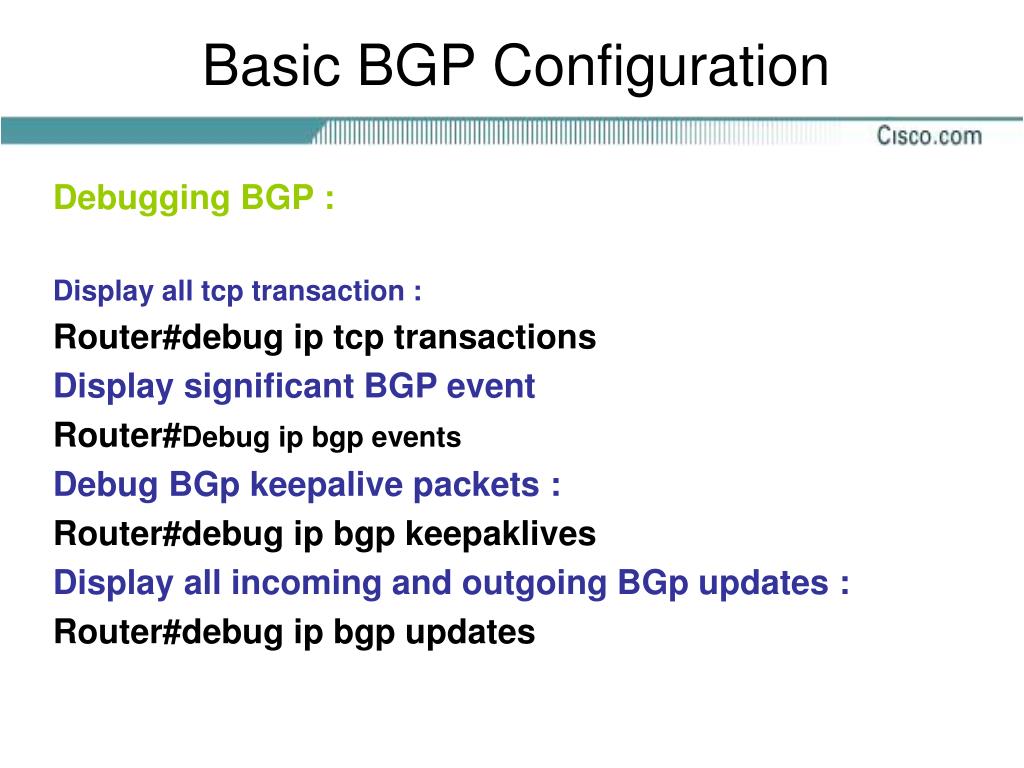 Basic BGP Configuration

Cisco.com

Debugging BGP :

Display all tcp transaction :

Router#debug ip tcp transactions

Display significant BGP event

Router#Debug ip bgp events

Debug BGp keepalive packets :

Router#debug ip bgp keepaklives

Display all incoming and outgoing BGp updates :

Router#debug ip bgp updates